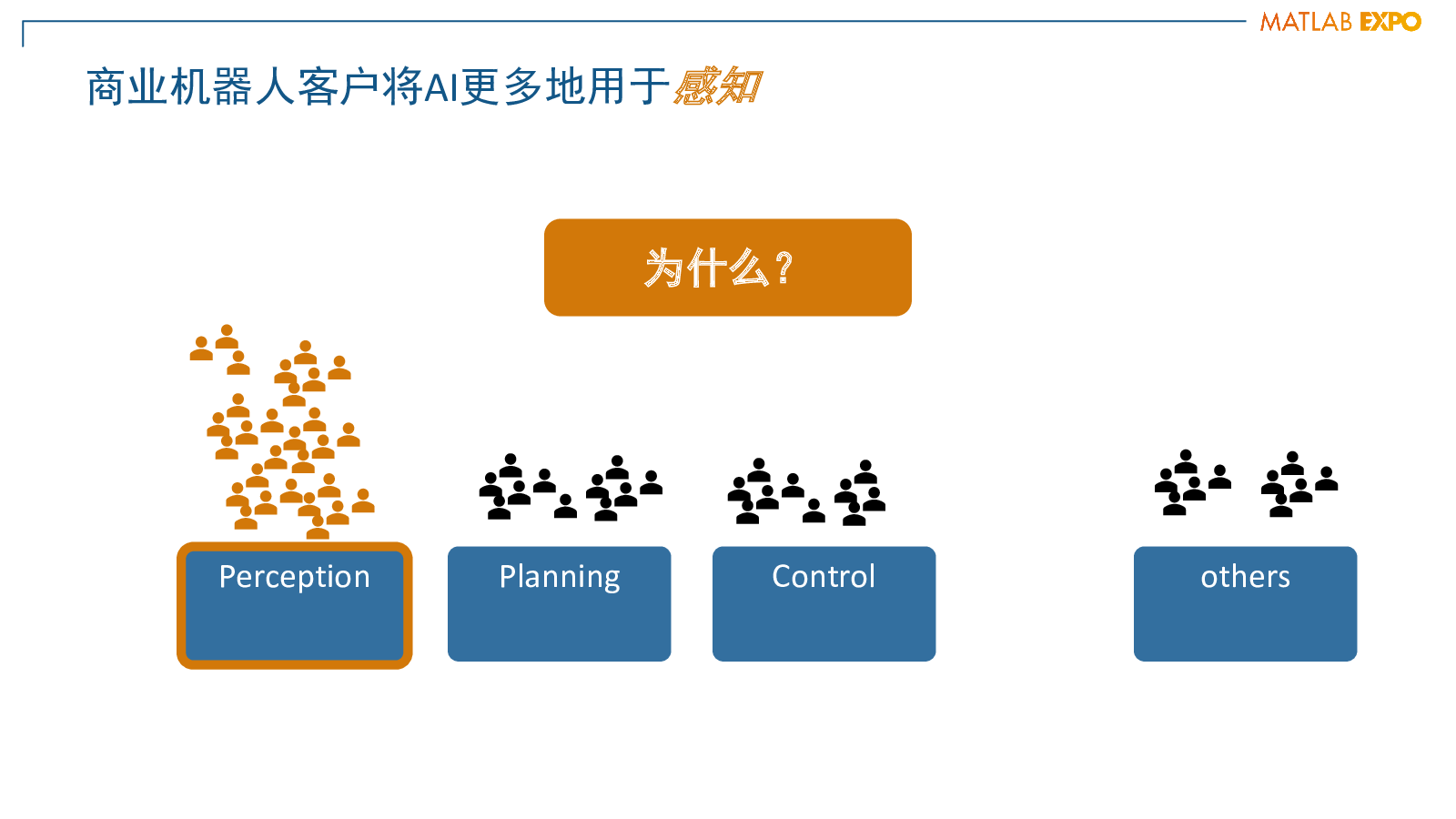 MATLAB EXPO

商业机器人客户将AI更多地用于感知

为什么？

Perception

Planning

Control

others